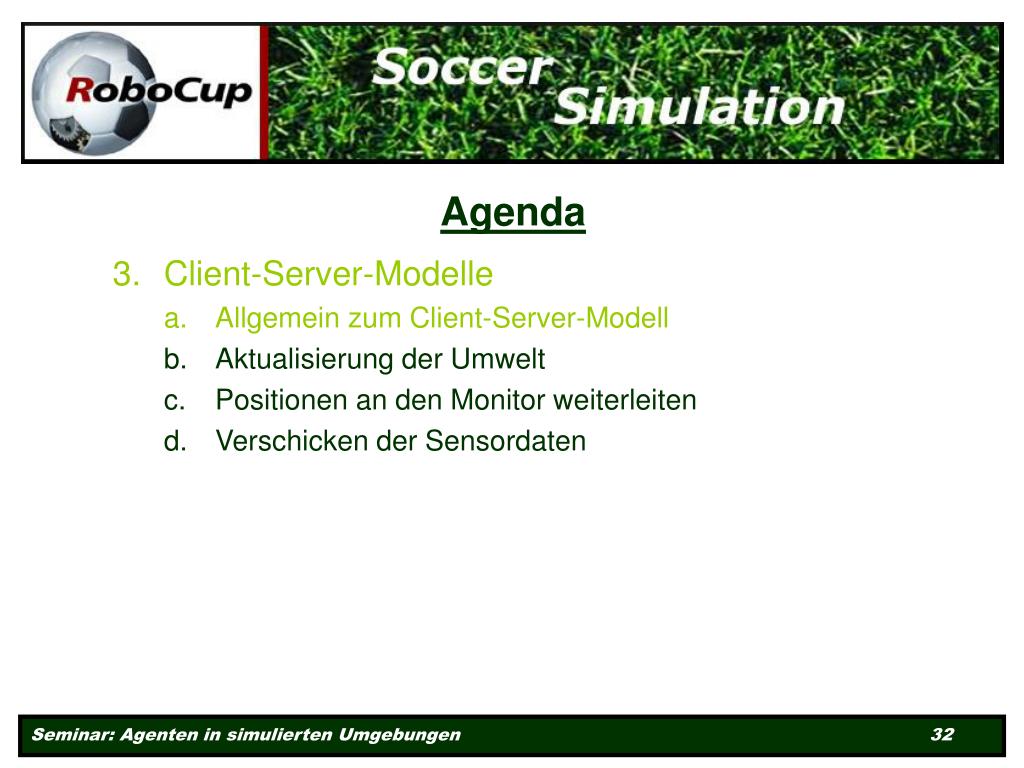 RoboCup

Soccer Simulation

Agenda

3. Client-Server-Modelle
a. Allgemein zum Client-Server-Modell
b. Aktualisierung der Umwelt
c. Positionen an den Monitor weiterleiten
d. Verschicken der Sensordaten

Seminar: Agenten in simulierten Umgebungen 32